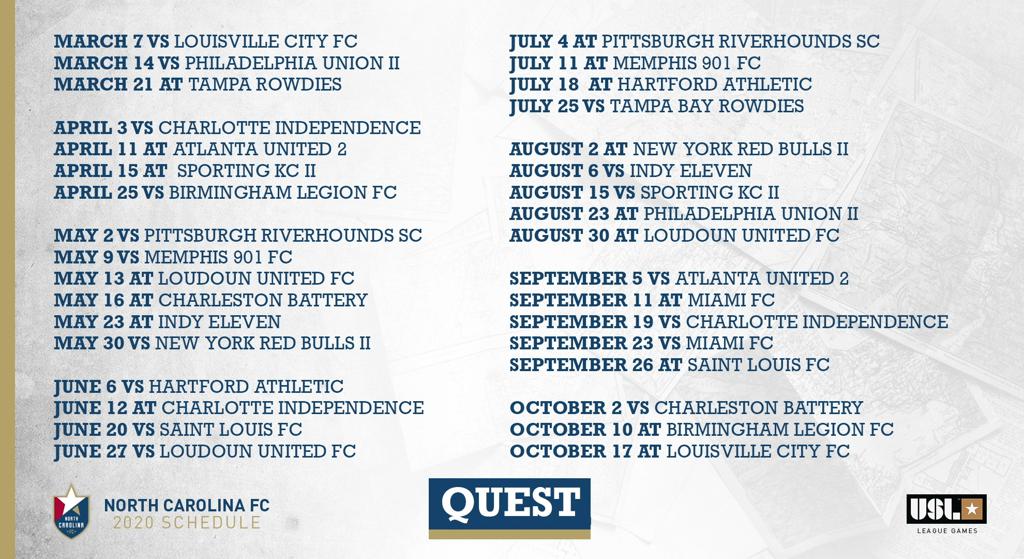 MARCH 7 VS LOUISVILLE CITY FC
MARCH 14 VS PHILADELPHIA UNION II
MARCH 21 AT TAMPA ROWDIES

APRIL 3 VS CHARLOTTE INDEPENDENCE
APRIL 11 AT ATLANTA UNITED 2
APRIL 15 AT SPORTING KC II
APRIL 25 VS BIRMINGHAM LEGION FC

MAY 2 VS PITTSBURGH RIVERHOUNDS SC
MAY 9 VS MEMPHIS 901 FC
MAY 13 AT LOUDOUN UNITED FC
MAY 16 AT CHARLESTON BATTERY
MAY 23 AT INDY ELEVEN
MAY 30 VS NEW YORK RED BULLS II

JUNE 6 VS HARTFORD ATHLETIC
JUNE 12 AT CHARLOTTE INDEPENDENCE
JUNE 20 VS SAINT LOUIS FC
JUNE 27 VS LOUDOUN UNITED FC

JULY 4 AT PITTSBURGH RIVERHOUNDS SC
JULY 11 AT MEMPHIS 901 FC
JULY 18 AT HARTFORD ATHLETIC
JULY 25 VS TAMPA BAY ROWDIES

AUGUST 2 AT NEW YORK RED BULLS II
AUGUST 6 VS INDY ELEVEN
AUGUST 15 VS SPORTING KC II
AUGUST 23 AT PHILADELPHIA UNION II
AUGUST 30 AT LOUDOUN UNITED FC

SEPTEMBER 5 VS ATLANTA UNITED 2
SEPTEMBER 11 AT MIAMI FC
SEPTEMBER 19 VS CHARLOTTE INDEPENDENCE
SEPTEMBER 23 VS MIAMI FC
SEPTEMBER 26 AT SAINT LOUIS FC

OCTOBER 2 VS CHARLESTON BATTERY
OCTOBER 10 AT BIRMINGHAM LEGION FC
OCTOBER 17 AT LOUISVILLE CITY FC

NORTH CAROLINA
NORTH CAROLINA FC
2020 SCHEDULE

QUEST

USL
LEAGUE GAMES